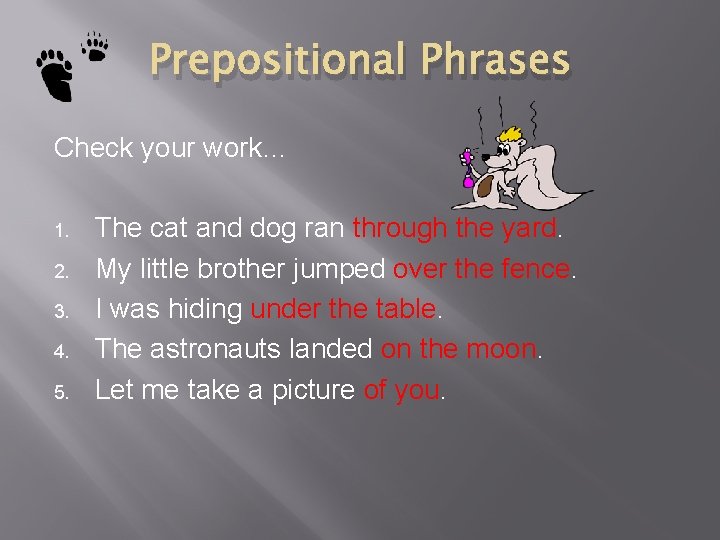 Prepositional Phrases

Check your work…

1. The cat and dog ran through the yard.
2. My little brother jumped over the fence.
3. I was hiding under the table.
4. The astronauts landed on the moon.
5. Let me take a picture of you.